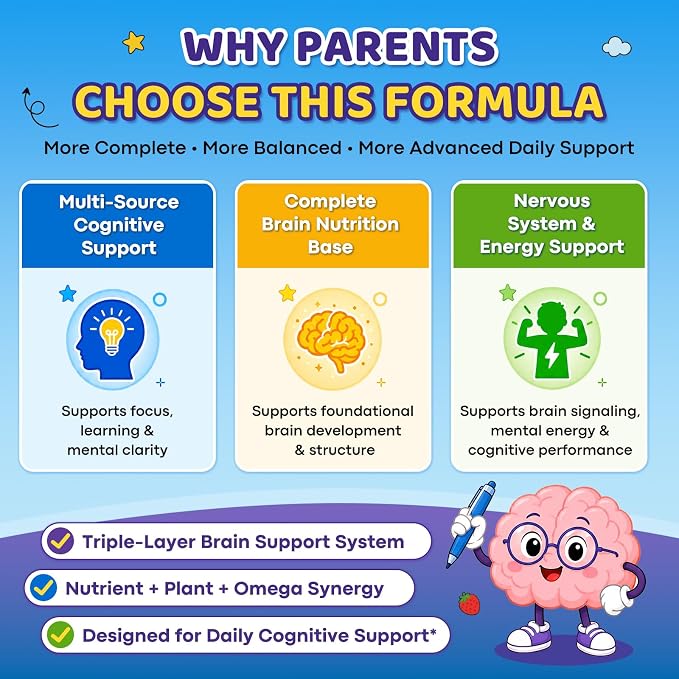 WHY PARENTS
CHOOSE THIS FORMULA

More Complete • More Balanced • More Advanced Daily Support

Multi-Source Cognitive Support

Supports focus, learning & mental clarity

Complete Brain Nutrition Base

Supports foundational brain development & structure

Nervous System & Energy Support

Supports brain signaling, mental energy & cognitive performance

Triple-Layer Brain Support System

Nutrient + Plant + Omega Synergy

Designed for Daily Cognitive Support*